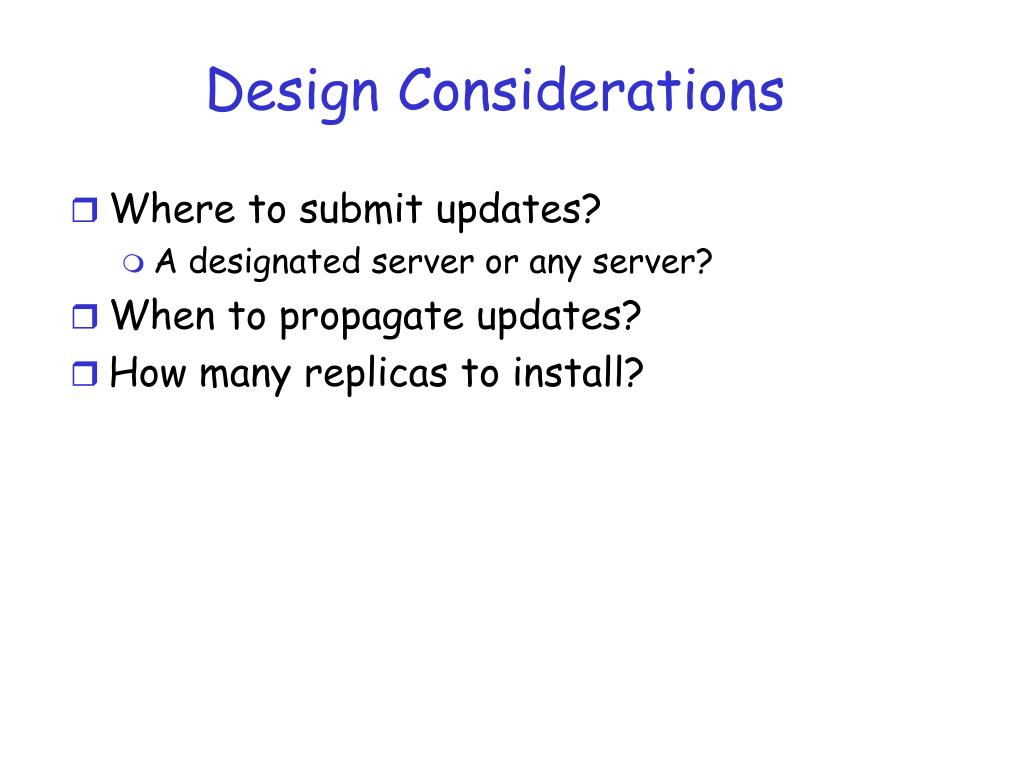 Design Considerations

Where to submit updates?

A designated server or any server?

When to propagate updates?

How many replicas to install?